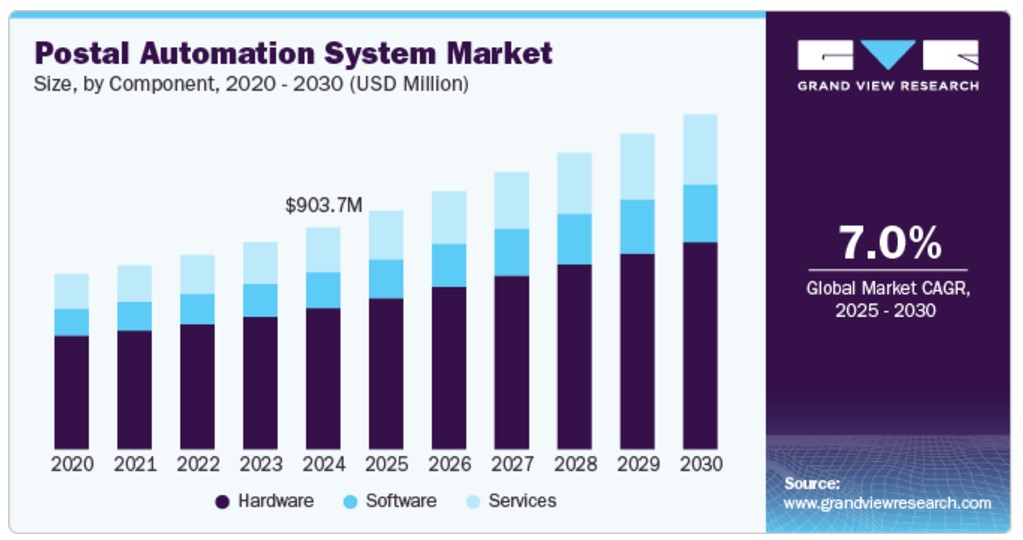 Postal Automation System Market
Size, by Component, 2020 - 2030 (USD Million)

$903.7M

2020
2021
2022
2023
2024
2025
2026
2027
2028
2029
2030

Hardware
Software
Services

GRAND VIEW RESEARCH

7.0%
Global Market CAGR, 2025 - 2030

Source:
www.grandviewresearch.com